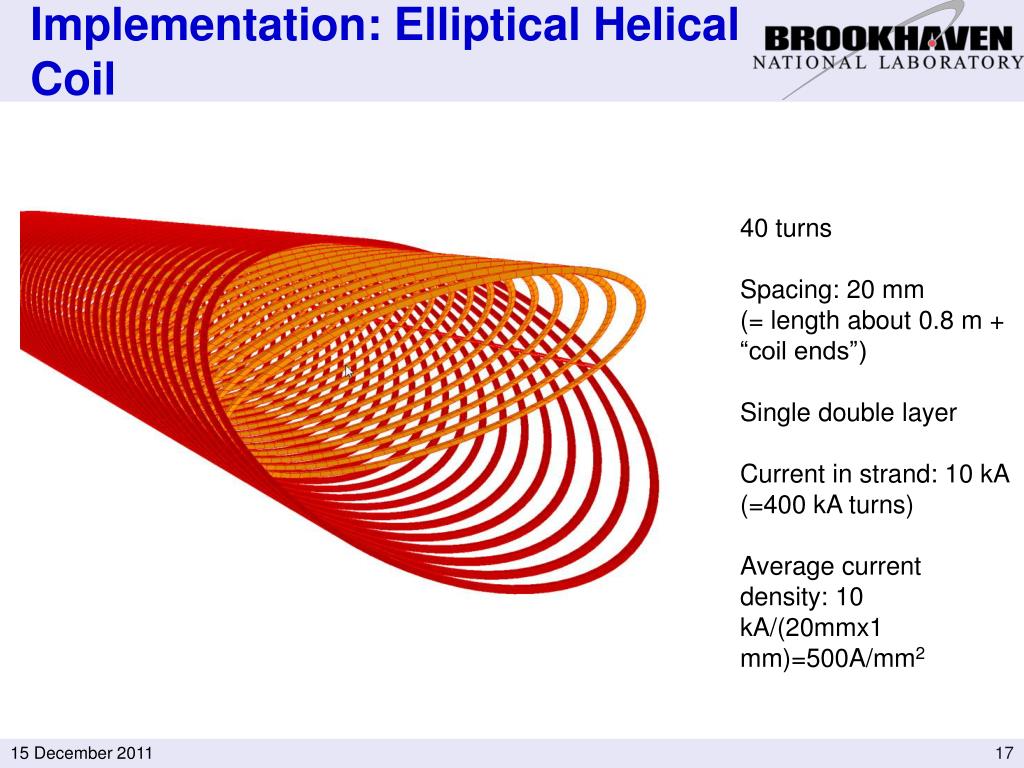 Implementation: Elliptical Helical Coil

BROOKHAVEN
NATIONAL LABORATORY

40 turns

Spacing: 20 mm
(= length about 0.8 m + “coil ends”)

Single double layer

Current in strand: 10 kA
(=400 kA turns)

Average current density: 10 kA/(20mmx1 mm)=500A/mm$^2$

15 December 2011

17